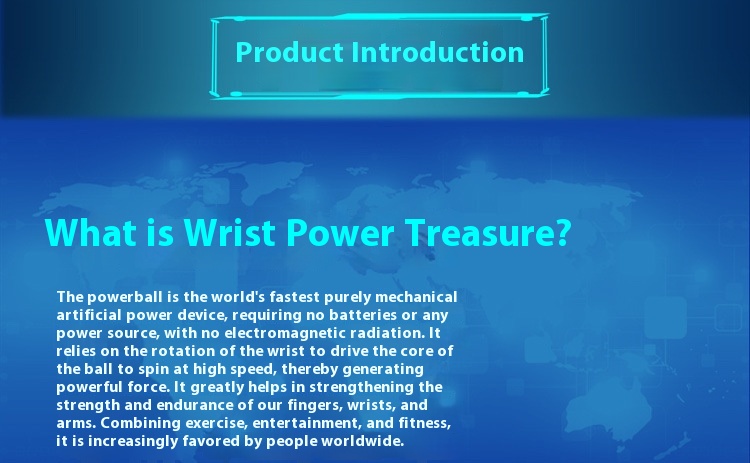 Product Introduction

What is Wrist Power Treasure?

The powerball is the world's fastest purely mechanical artificial power device, requiring no batteries or any power source, with no electromagnetic radiation. It relies on the rotation of the wrist to drive the core of the ball to spin at high speed, thereby generating powerful force. It greatly helps in strengthening the strength and endurance of our fingers, wrists, and arms. Combining exercise, entertainment, and fitness, it is increasingly favored by people worldwide.